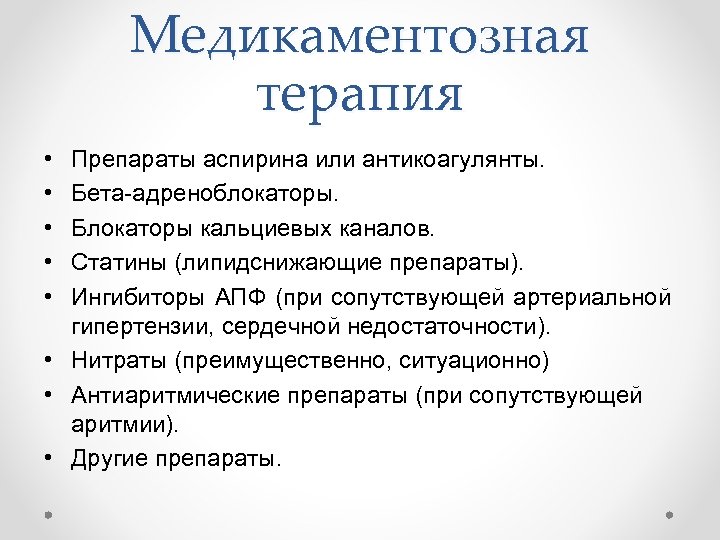 Медикаментозная терапия

• Препараты аспирина или антикоагулянты.
• Бета-адреноблокаторы.
• Блокаторы кальциевых каналов.
• Статины (липидснижающие препараты).
• Ингибиторы АПФ (при сопутствующей артериальной гипертензии, сердечной недостаточности).
• Нитраты (преимущественно, ситуационно)
• Антиаритмические препараты (при сопутствующей аритмии).
• Другие препараты.